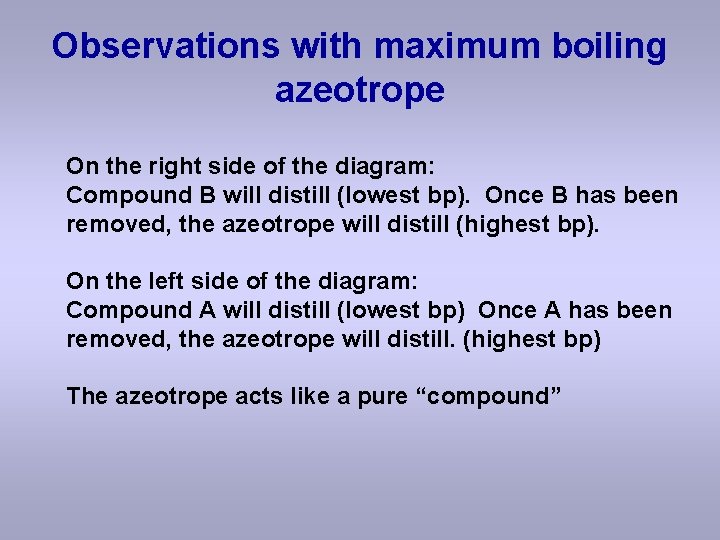 Observations with maximum boiling azeotrope

On the right side of the diagram:
Compound B will distill (lowest bp). Once B has been removed, the azeotrope will distill (highest bp).

On the left side of the diagram:
Compound A will distill (lowest bp) Once A has been removed, the azeotrope will distill. (highest bp)

The azeotrope acts like a pure “compound”